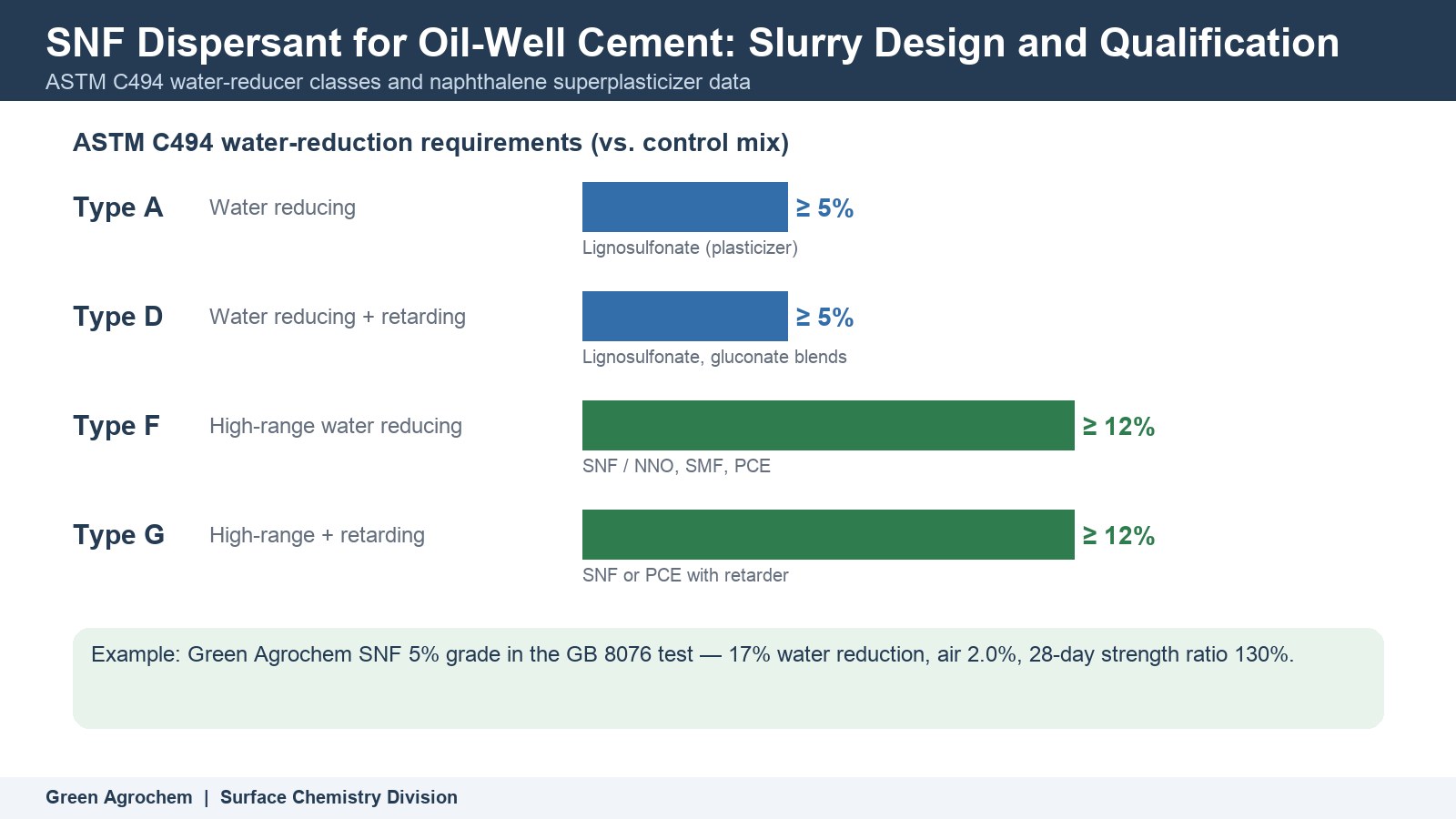 SNF Dispersant for Oil-Well Cement: Slurry Design and Qualification
ASTM C494 water-reducer classes and naphthalene superplasticizer data

ASTM C494 water-reduction requirements (vs. control mix)

Type A
Water reducing
≥ 5%
Lignosulfonate (plasticizer)

Type D
Water reducing + retarding
≥ 5%
Lignosulfonate, gluconate blends

Type F
High-range water reducing
≥ 12%
SNF / NNO, SMF, PCE

Type G
High-range + retarding
≥ 12%
SNF or PCE with retarder

Example: Green Agrochem SNF 5% grade in the GB 8076 test — 17% water reduction, air 2.0%, 28-day strength ratio 130%.

Green Agrochem | Surface Chemistry Division